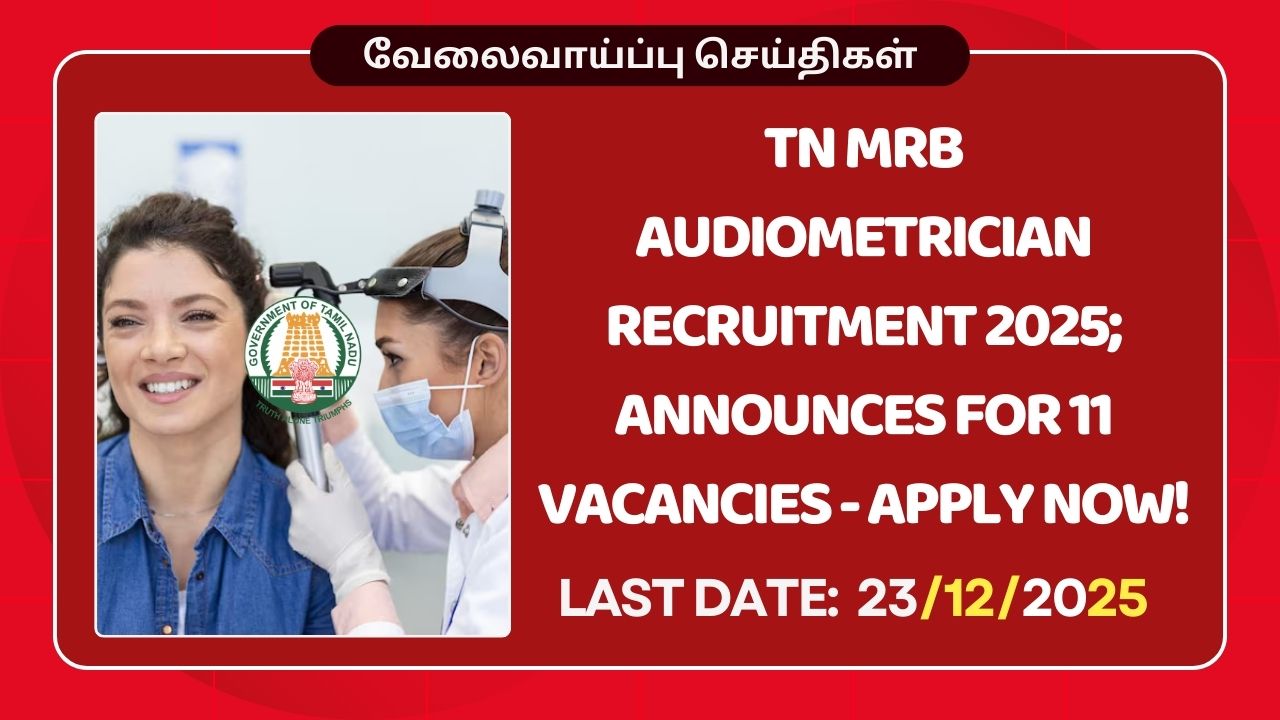 வேலைவாய்ப்பு செய்திகள்

GOVERNMENT OF TAMIL NADU
TRUTH ALONE TRIUMPHS

TN MRB AUDIOMETRICIAN RECRUITMENT 2025; ANNOUNCES FOR 11 VACANCIES - APPLY NOW!

LAST DATE: 23/12/2025